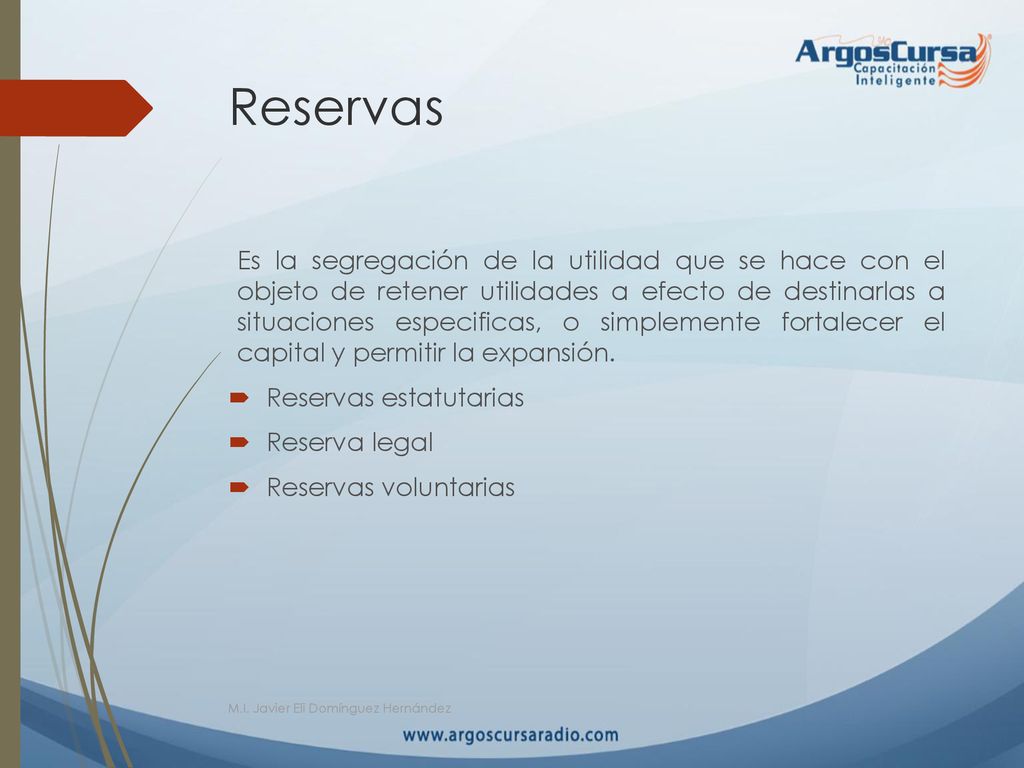 ArgosCursa
Capacitación
Inteligente

Reservas

Es la segregación de la utilidad que se hace con el objeto de retener utilidades a efecto de destinarlas a situaciones especificas, o simplemente fortalecer el capital y permitir la expansión.

Reservas estatutarias
Reserva legal
Reservas voluntarias

M.I. Javier Eli Domínguez Hernández
www.argoscursaradio.com